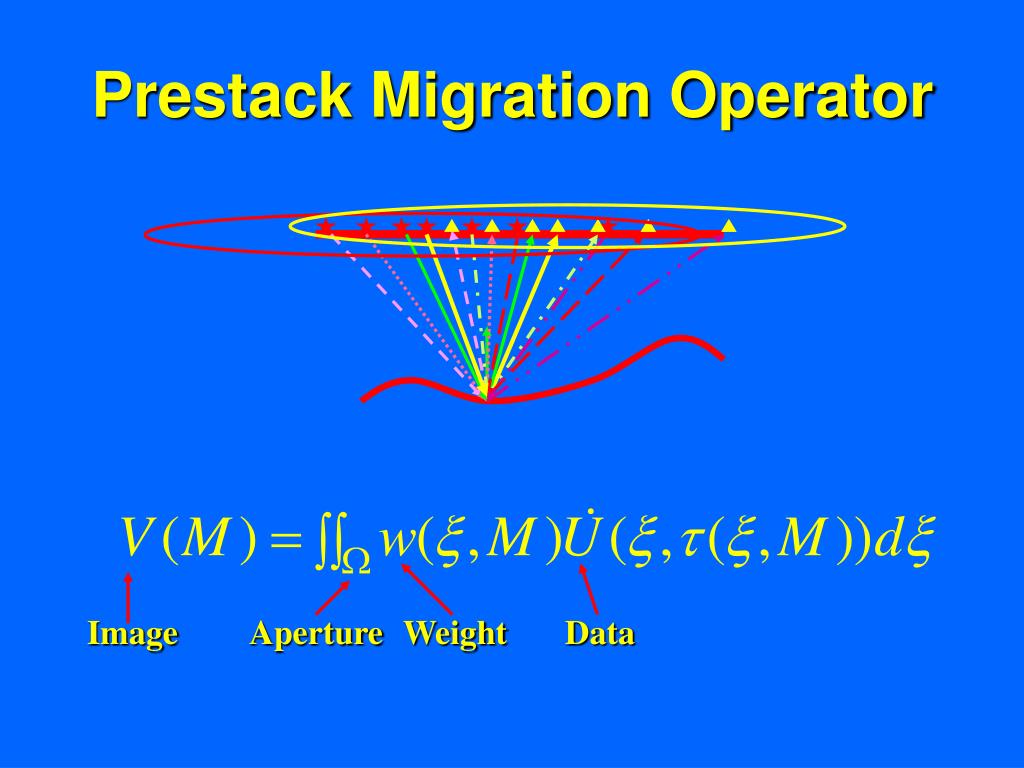 Prestack Migration Operator

$V(M) = \iint_{\Omega} w(\xi, M)\dot{U}(\xi, \tau(\xi, M))d\xi$

Image Aperture Weight Data